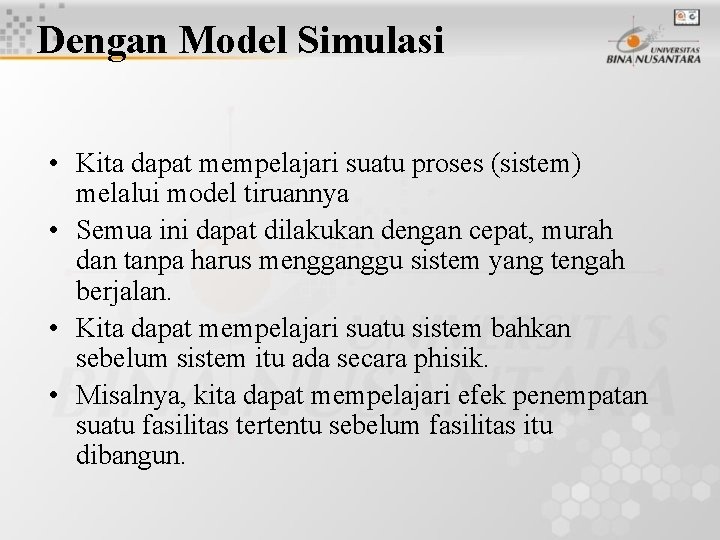 Dengan Model Simulasi

UNIVERSITAS BINA NUSANTARA

• Kita dapat mempelajari suatu proses (sistem) melalui model tiruannya
• Semua ini dapat dilakukan dengan cepat, murah dan tanpa harus mengganggu sistem yang tengah berjalan.
• Kita dapat mempelajari suatu sistem bahkan sebelum sistem itu ada secara phisik.
• Misalnya, kita dapat mempelajari efek penempatan suatu fasilitas tertentu sebelum fasilitas itu dibangun.